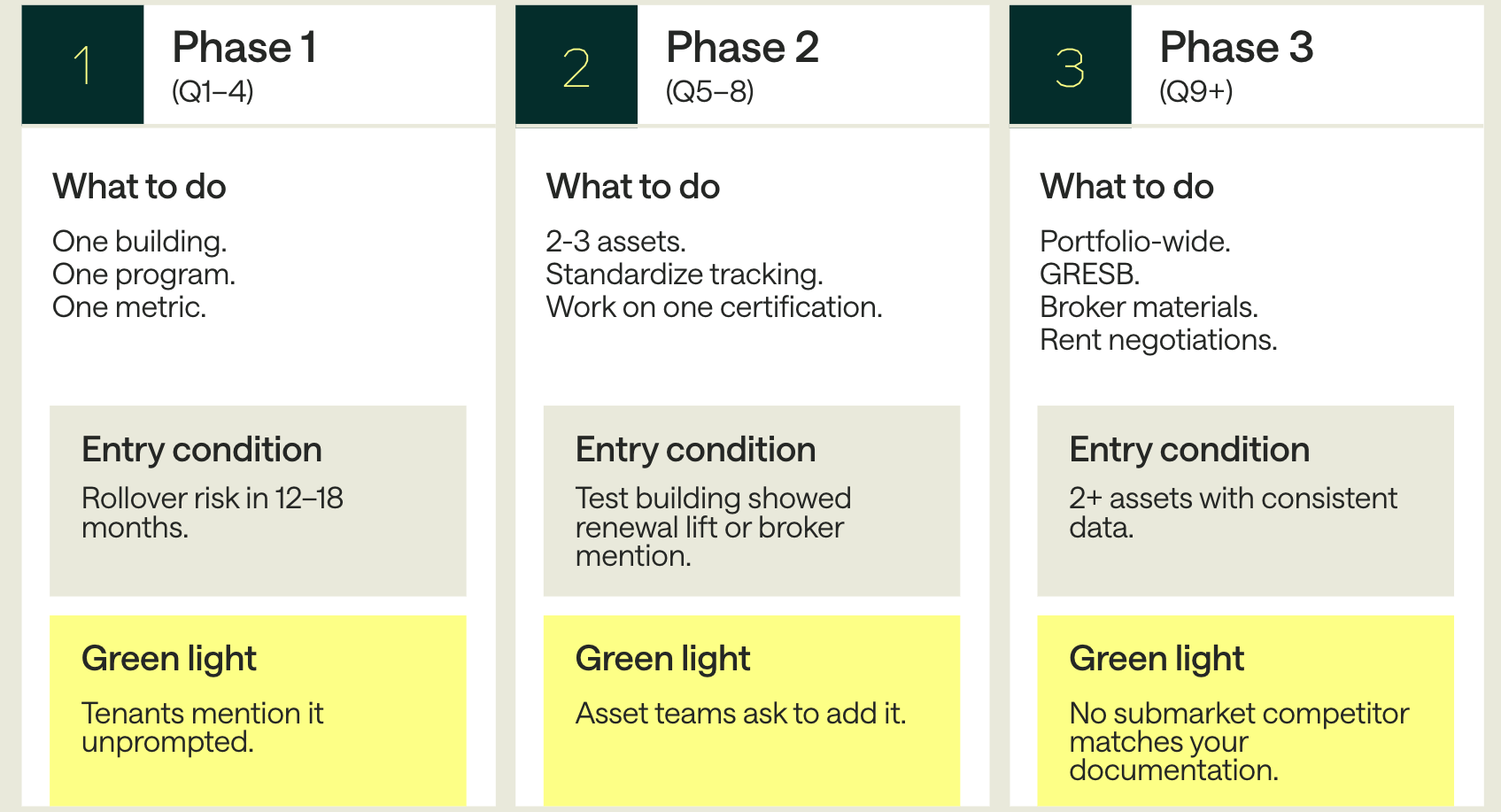 1

Phase 1
(Q1–4)

What to do

One building.
One program.
One metric.

Entry condition

Rollover risk in 12–18 months.

Green light

Tenants mention it unprompted.

2

Phase 2
(Q5–8)

What to do

2-3 assets.
Standardize tracking.
Work on one certification.

Entry condition

Test building showed renewal lift or broker mention.

Green light

Asset teams ask to add it.

3

Phase 3
(Q9+)

What to do

Portfolio-wide.
GRESB.
Broker materials.
Rent negotiations.

Entry condition

2+ assets with consistent data.

Green light

No submarket competitor matches your documentation.